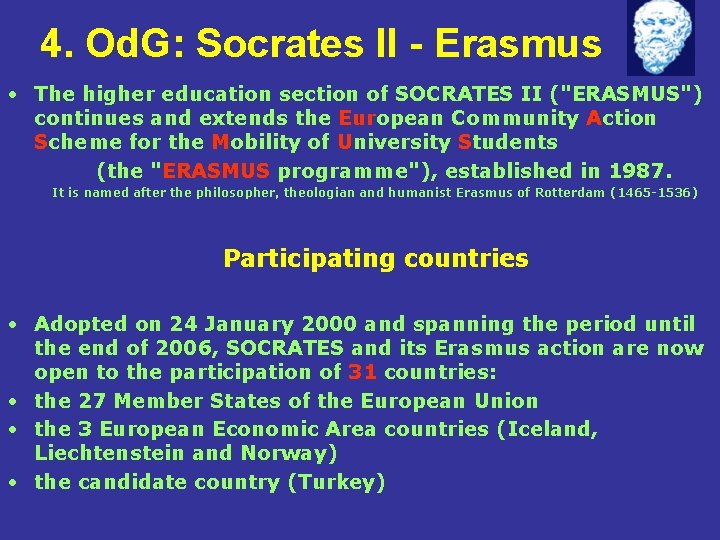 4. OdG: Socrates II - Erasmus

• The higher education section of SOCRATES II ("ERASMUS") continues and extends the European Community Action Scheme for the Mobility of University Students

(the "ERASMUS programme"), established in 1987.

It is named after the philosopher, theologian and humanist Erasmus of Rotterdam (1465-1536)

Participating countries

• Adopted on 24 January 2000 and spanning the period until the end of 2006, SOCRATES and its Erasmus action are now open to the participation of 31 countries:
• the 27 Member States of the European Union
• the 3 European Economic Area countries (Iceland, Liechtenstein and Norway)
• the candidate country (Turkey)